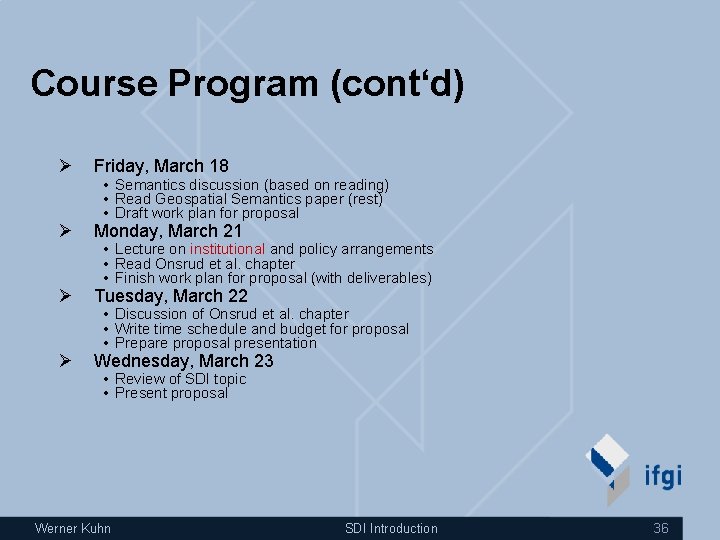 Course Program (cont‘d)

➢ Friday, March 18
• Semantics discussion (based on reading)
• Read Geospatial Semantics paper (rest)
• Draft work plan for proposal

➢ Monday, March 21
• Lecture on institutional and policy arrangements
• Read Onsrud et al. chapter
• Finish work plan for proposal (with deliverables)

➢ Tuesday, March 22
• Discussion of Onsrud et al. chapter
• Write time schedule and budget for proposal
• Prepare proposal presentation

➢ Wednesday, March 23
• Review of SDI topic
• Present proposal

ifgi

Werner Kuhn SDI Introduction 36